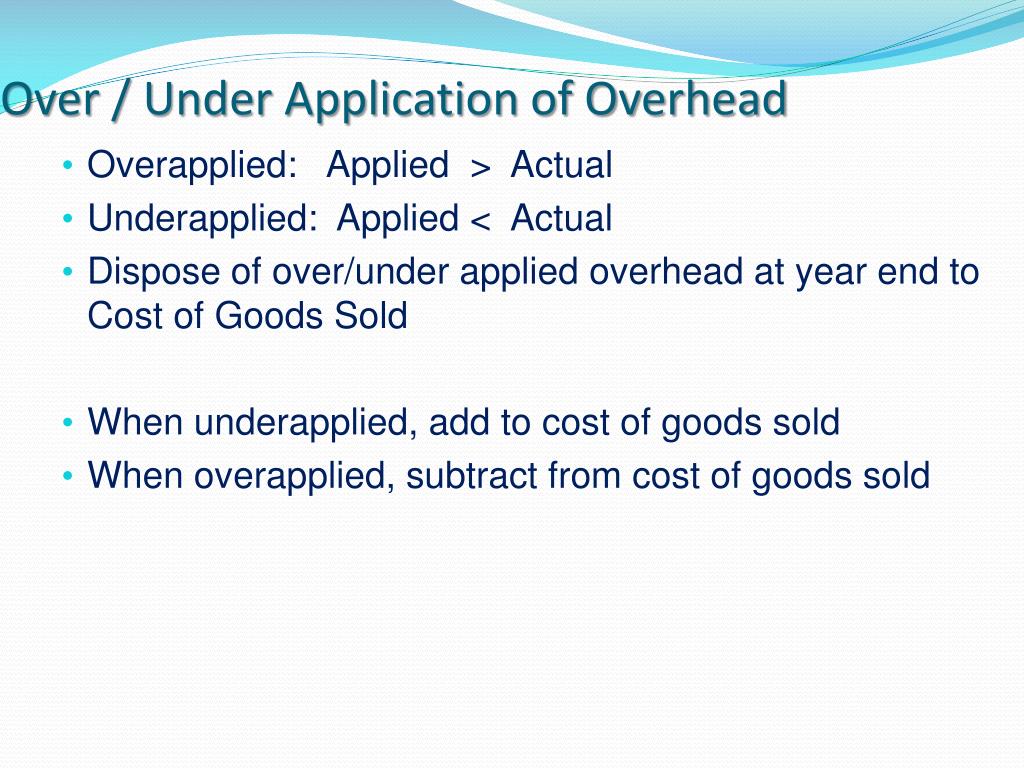 Over / Under Application of Overhead

• Overapplied: Applied > Actual
• Underapplied: Applied < Actual
• Dispose of over/under applied overhead at year end to Cost of Goods Sold

• When underapplied, add to cost of goods sold
• When overapplied, subtract from cost of goods sold